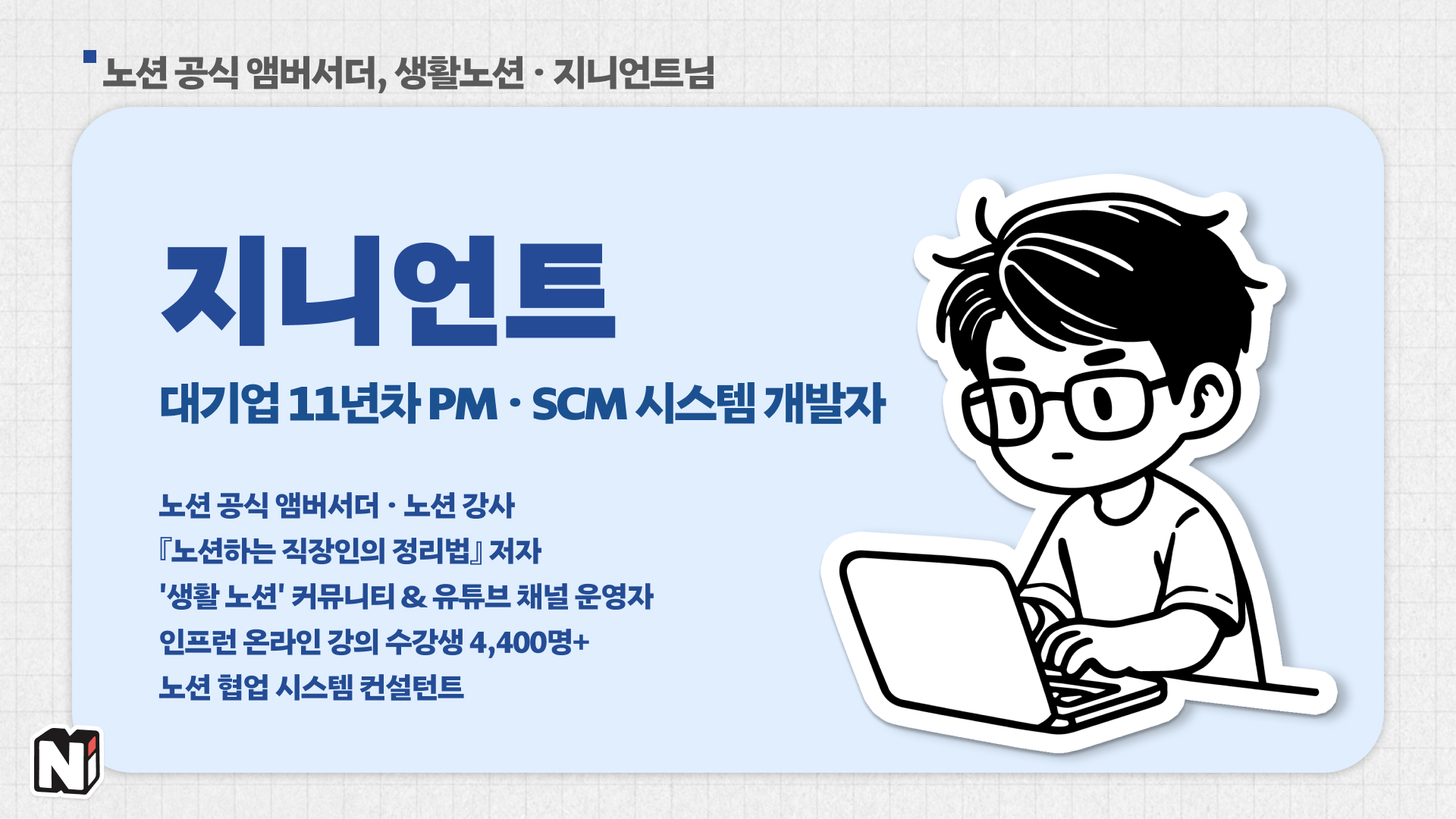 노션 공식 앰버서더, 생활노션 · 지니언트님

지니언트

대기업 11년차 PM · SCM 시스템 개발자

노션 공식 앰버서더 · 노션 강사
『노션하는 직장인의 정리법』 저자
'생활 노션' 커뮤니티 & 유튜브 채널 운영자
인프런 온라인 강의 수강생 4,400명+
노션 협업 시스템 컨설턴트

Ni